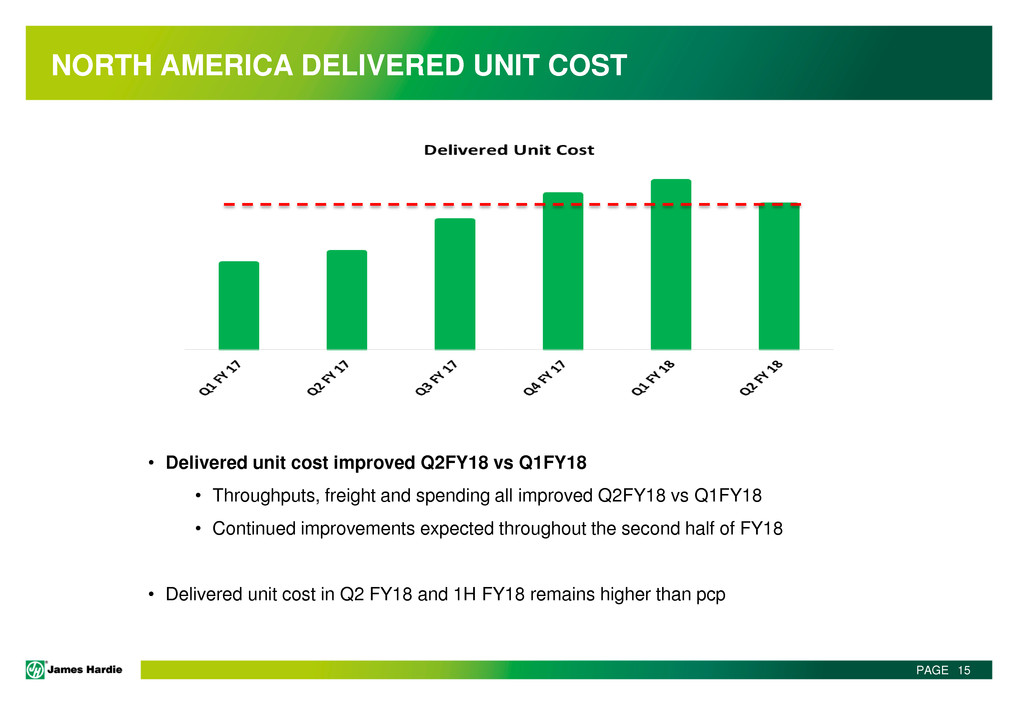 NORTH AMERICA DELIVERED UNIT COST

Delivered Unit Cost

Q1 FY 17
Q2 FY 17
Q3 FY 17
Q4 FY 17
Q1 FY 18
Q2 FY 18

• Delivered unit cost improved Q2FY18 vs Q1FY18

• Throughputs, freight and spending all improved Q2FY18 vs Q1FY18

• Continued improvements expected throughout the second half of FY18

• Delivered unit cost in Q2 FY18 and 1H FY18 remains higher than pcp

James Hardie

PAGE 15